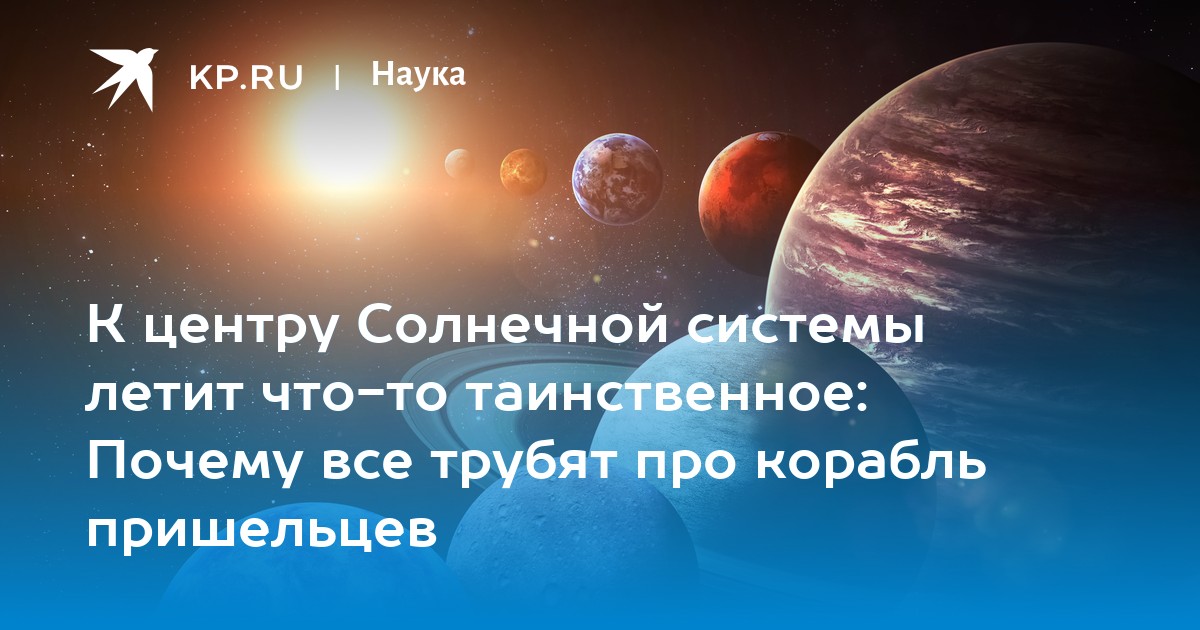 KP.RU | Наука

К центру Солнечной системы летит что-то таинственное: Почему все трубят про корабль пришельцев